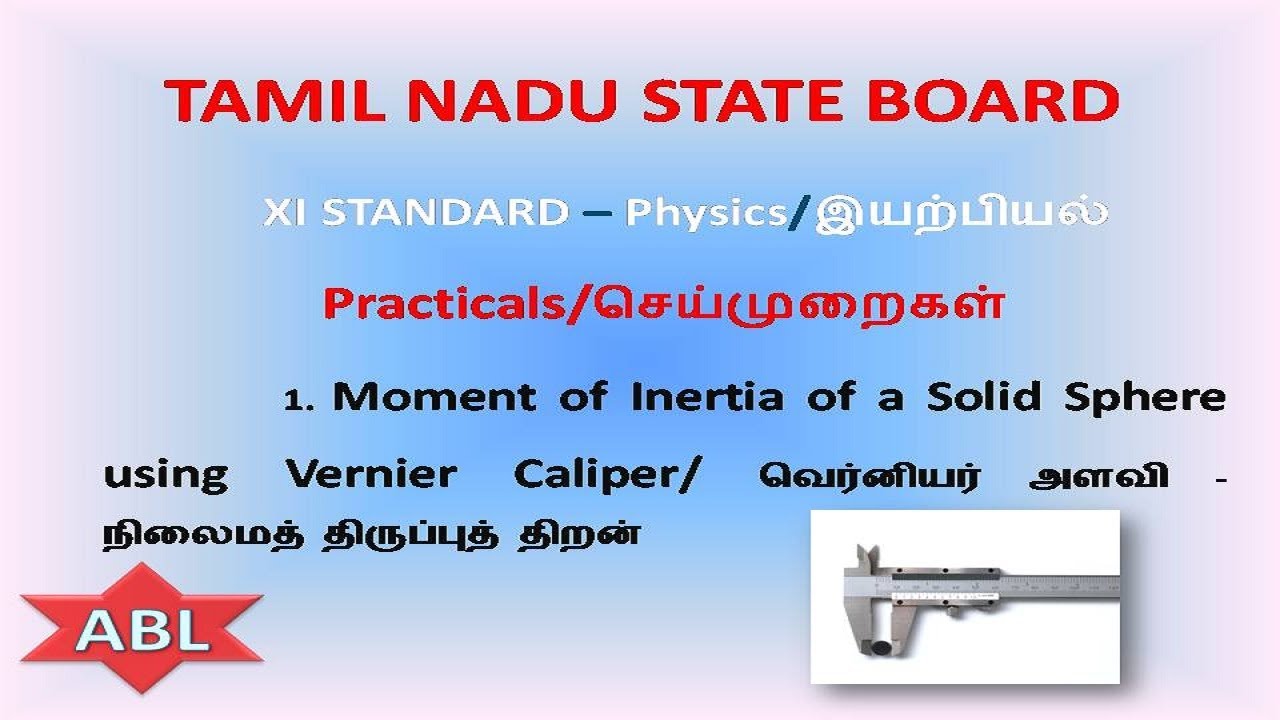 TAMIL NADU STATE BOARD

XI STANDARD – Physics/இயற்பியல்

Practicals/செய்முறைகள்

1. Moment of Inertia of a Solid Sphere using Vernier Caliper/ வெர்னியர் அளவி - நிலைமத் திருப்புத் திறன்

ABL